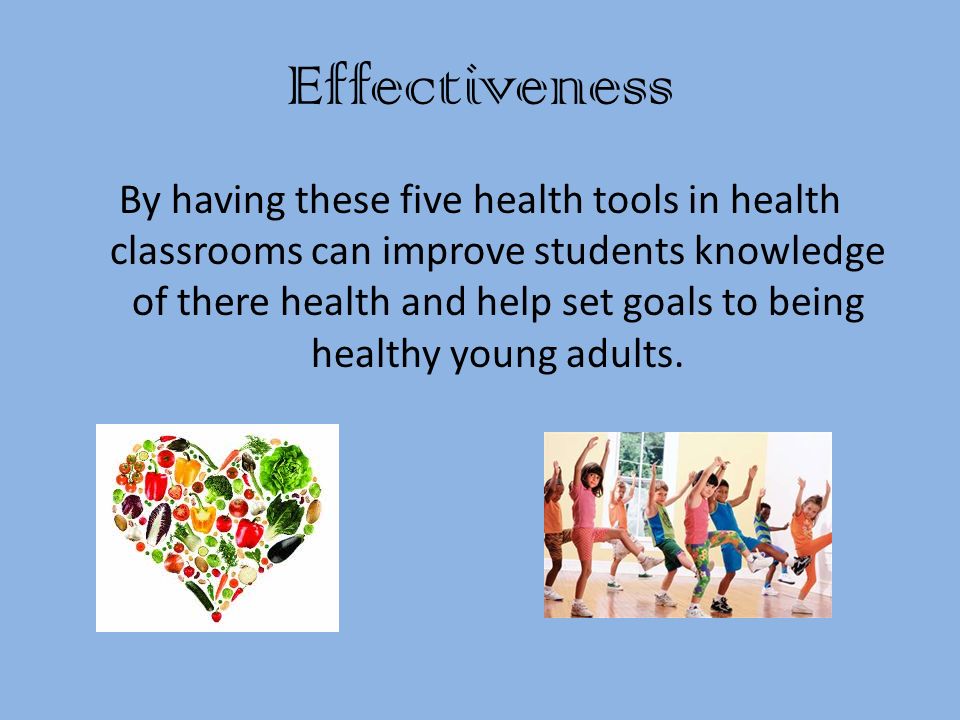 Effectiveness

By having these five health tools in health classrooms can improve students knowledge of there health and help set goals to being healthy young adults.